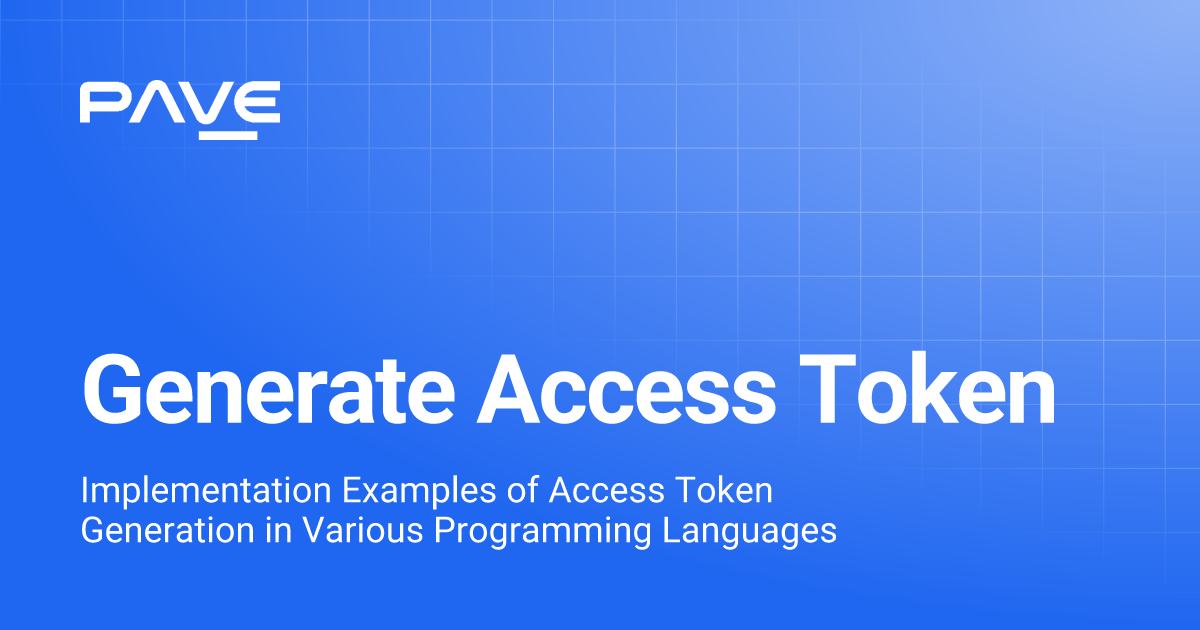 PAVE

Generate Access Token

Implementation Examples of Access Token Generation in Various Programming Languages